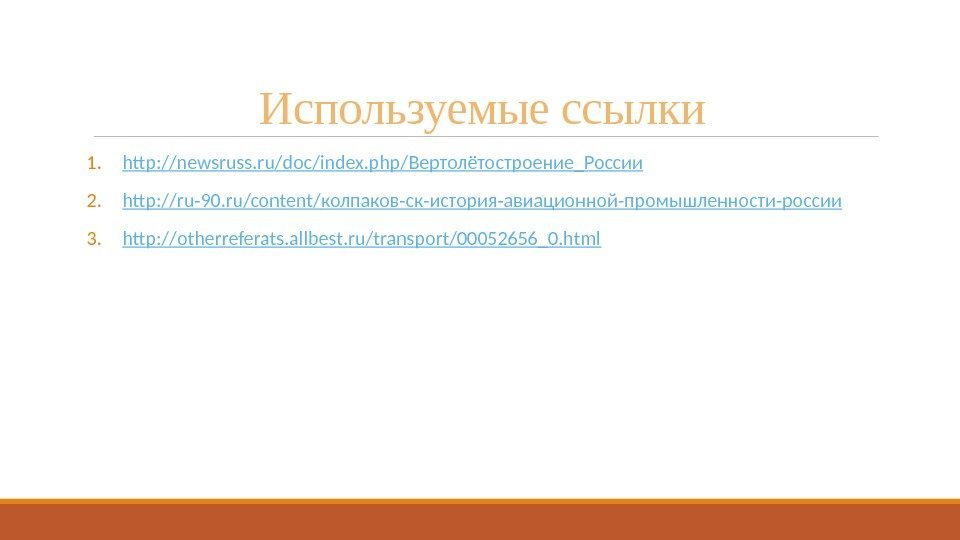 Используемые ссылки

1. http://newsruss.ru/doc/index.php/Вертолётостроение_России
2. http://ru-90.ru/content/колпаков-ск-история-авиационной-промышленности-россии
3. http://otherreferats.allbest.ru/transport/00052656_0.html